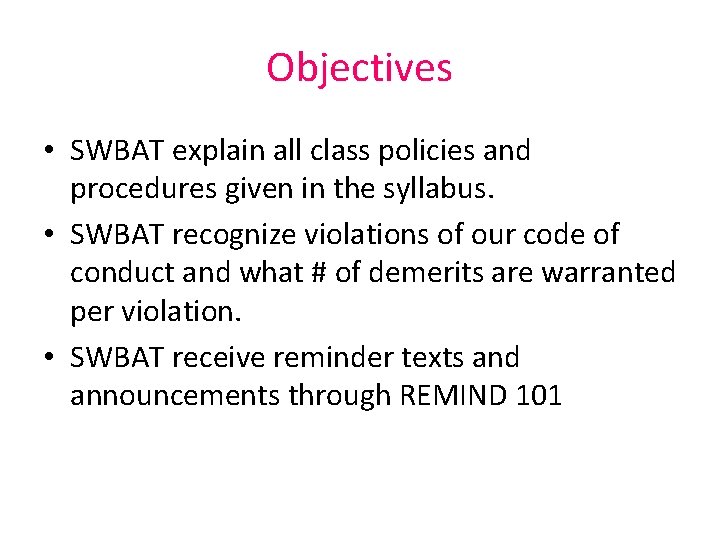 Objectives

• SWBAT explain all class policies and procedures given in the syllabus.
• SWBAT recognize violations of our code of conduct and what # of demerits are warranted per violation.
• SWBAT receive reminder texts and announcements through REMIND 101